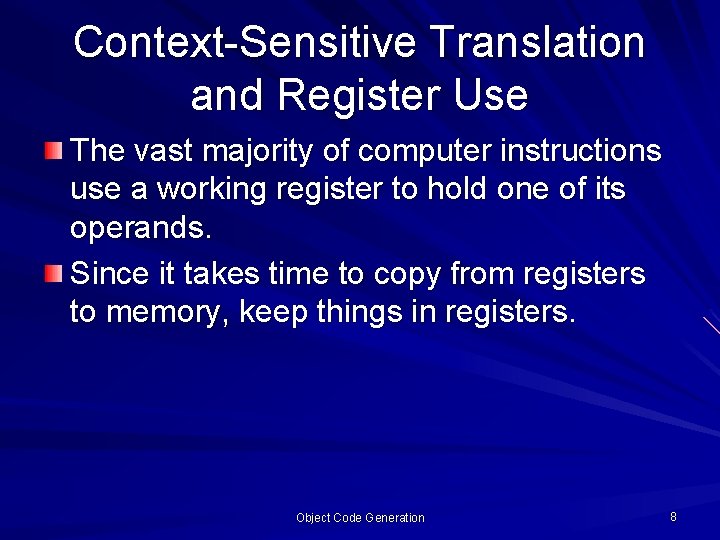 Context-Sensitive Translation and Register Use

The vast majority of computer instructions use a working register to hold one of its operands.

Since it takes time to copy from registers to memory, keep things in registers.

Object Code Generation

8